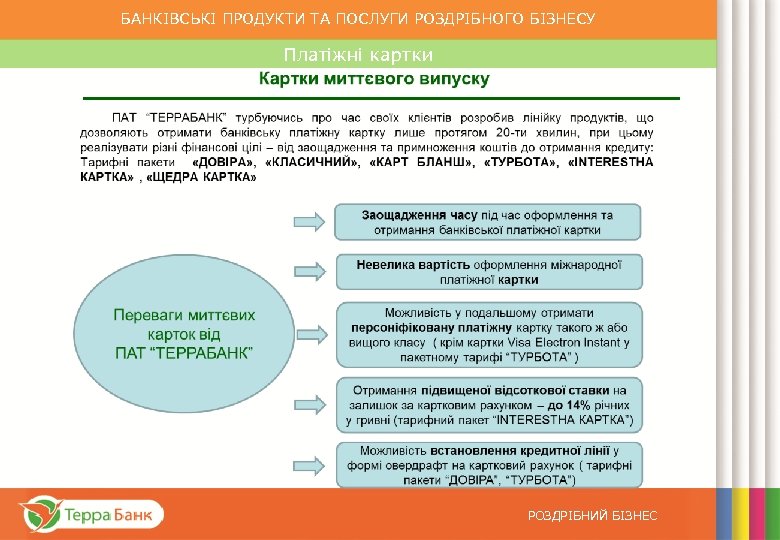 БАНКІВСЬКІ ПРОДУКТИ ТА ПОСЛУГИ РОЗДРІБНОГО БІЗНЕСУ

Платіжні картки

Картки миттєвого випуску

ПАТ "ТЕРРАБАНК" турбуючись про час своїх клієнтів розробив лінійку продуктів, що дозволяють отримати банківську платіжну картку лише протягом 20-ти хвилин, при цьому реалізувати різні фінансові цілі – від заощадження та примноження коштів до отримання кредиту: Тарифні пакети «ДОВІРА», «КЛАСИЧНИЙ», «КАРТ БЛАНШ», «ТУРБОТА», «INTERESTНА КАРТКА» , «ЩЕДРА КАРТКА»

Переваги миттєвих карток від ПАТ "ТЕРРАБАНК"

Заощадження часу під час оформлення та отримання банківської платіжної картки

Невелика вартість оформлення міжнародної платіжної картки

Можливість у подальшому отримати персоніфіковану платіжну картку такого ж або вищого класу ( крім картки Visa Electron Instant у пакетному тарифі "ТУРБОТА" )

Отримання підвищеної відсоткової ставки на залишок за картковим рахунком – до 14% річних у гривні (тарифний пакет "INTERESTНА КАРТКА")

Можливість встановлення кредитної лінії у формі овердрафт на картковий рахунок ( тарифні пакети "ДОВІРА", "ТУРБОТА")

Терра Банк

РОЗДРІБНИЙ БІЗНЕС